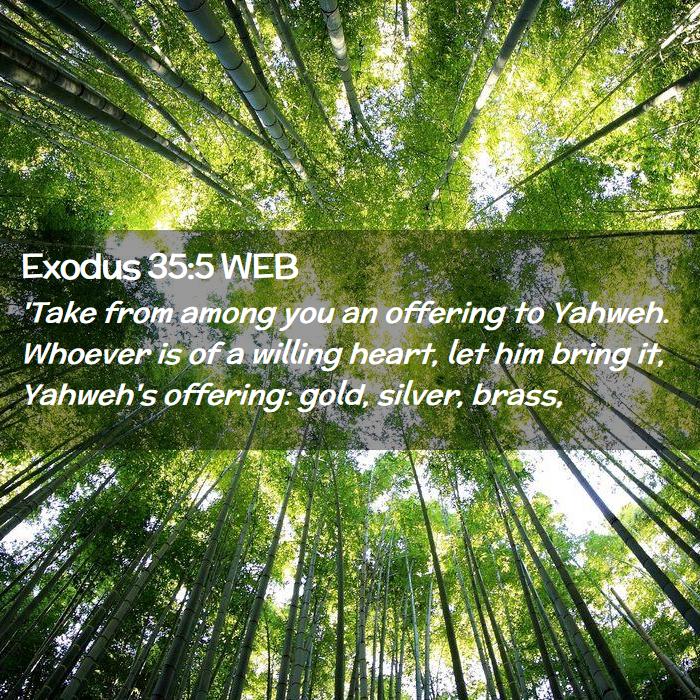 Exodus 35:5 WEB

'Take from among you an offering to Yahweh. Whoever is of a willing heart, let him bring it, Yahweh's offering: gold, silver, brass,